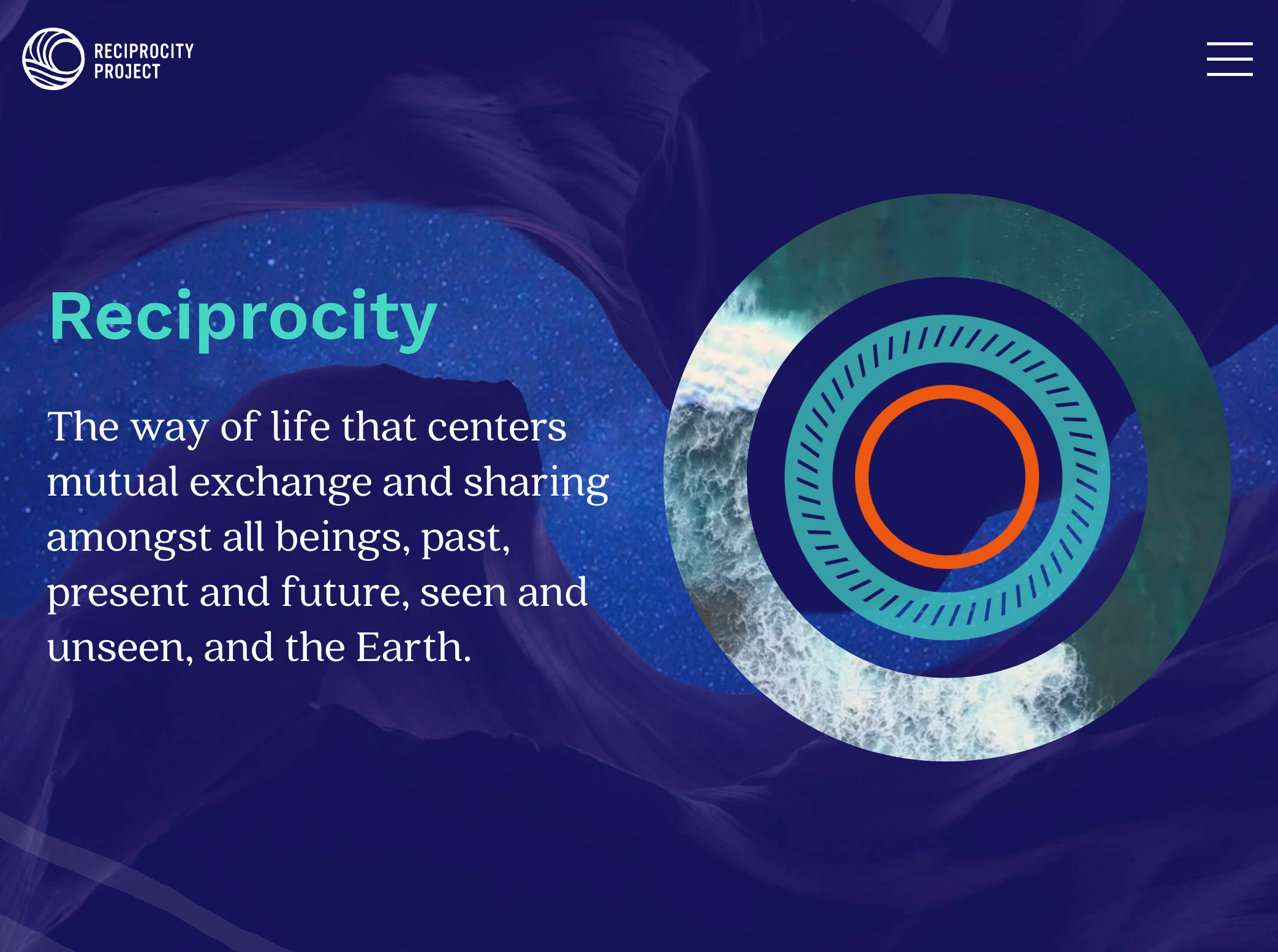 RECIPROCITY PROJECT

Reciprocity

The way of life that centers mutual exchange and sharing amongst all beings, past, present and future, seen and unseen, and the Earth.